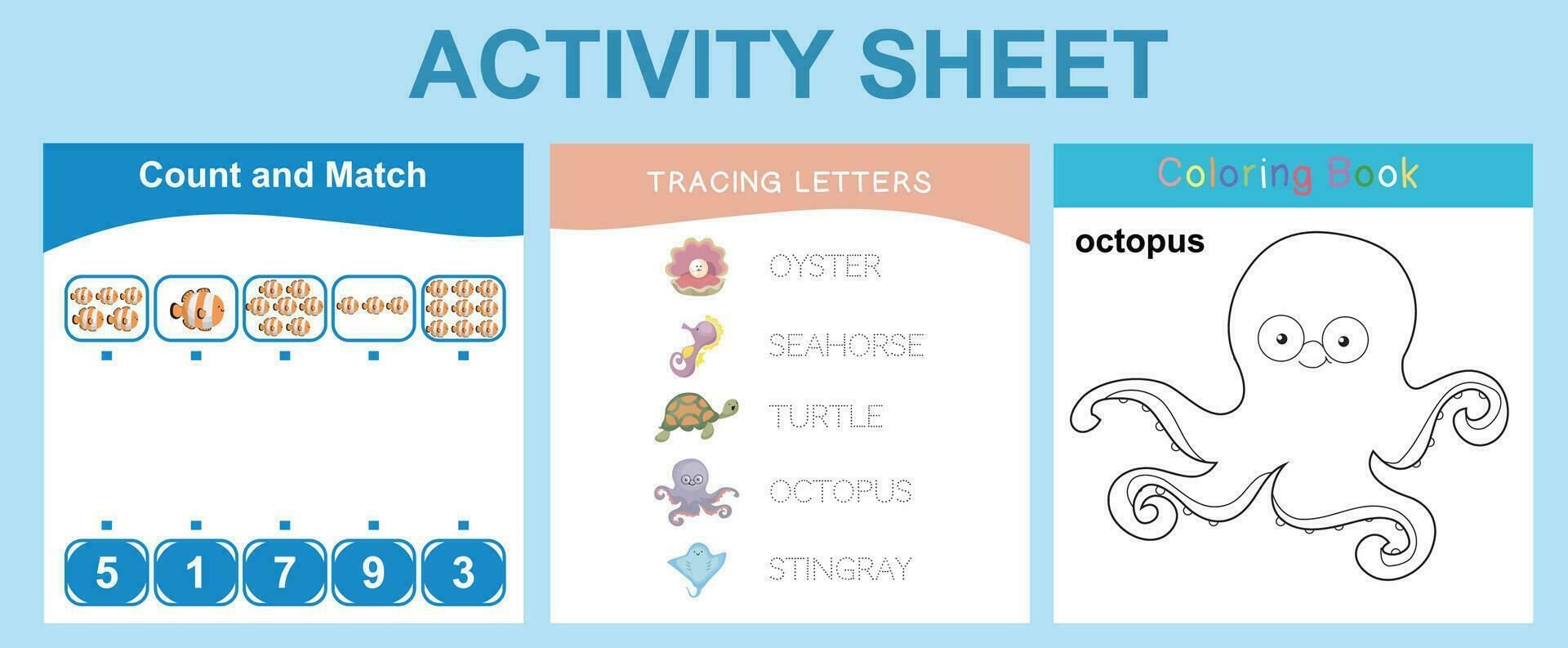 ACTIVITY SHEET

Count and Match

5 1 7 9 3

TRACING LETTERS

OYSTER

SEAHORSE

TURTLE

OCTOPUS

STINGRAY

Coloring Book

octopus